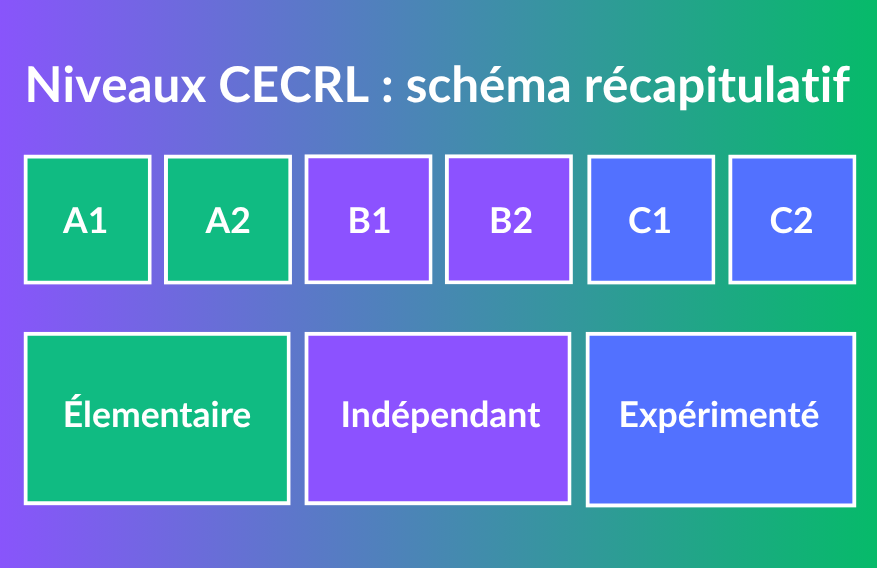 Niveaux CECRL : schéma récapitulatif

A1

A2

B1

B2

C1

C2

Élementaire

Indépendant

Expérimenté